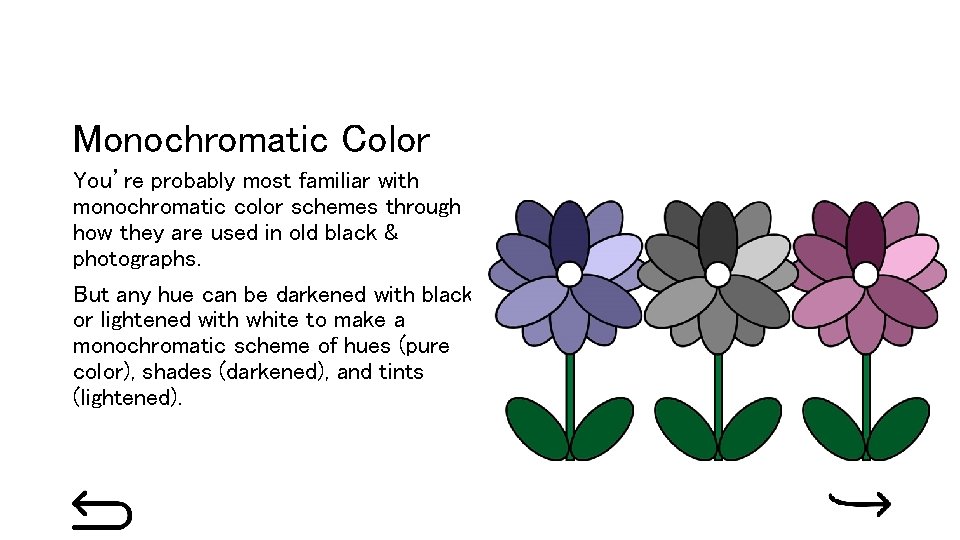 Monochromatic Color

You're probably most familiar with monochromatic color schemes through how they are used in old black & photographs.

But any hue can be darkened with black or lightened with white to make a monochromatic scheme of hues (pure color), shades (darkened), and tints (lightened).